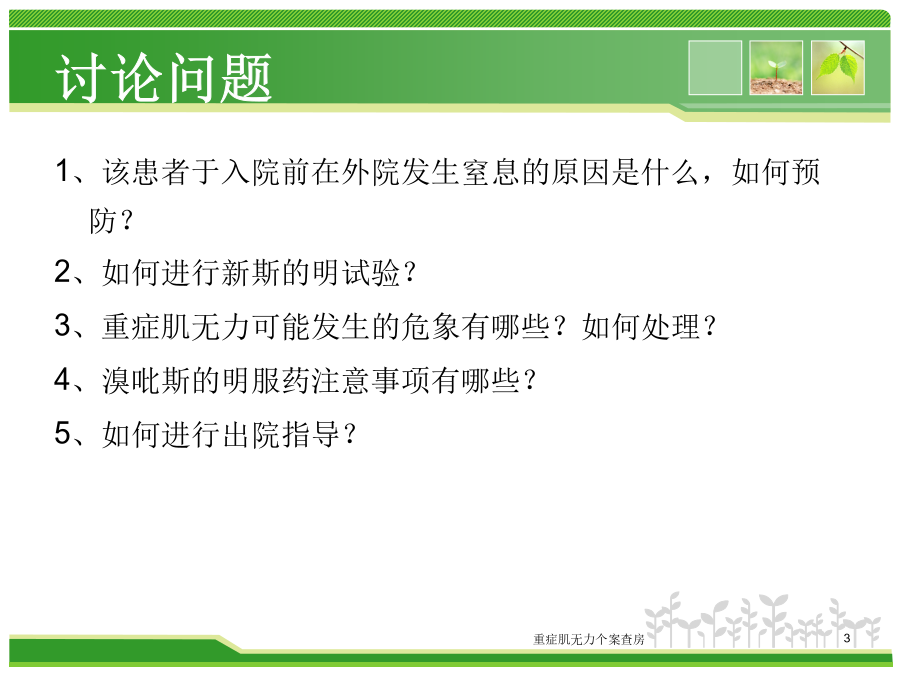 讨论问题

1、该患者于入院前在外院发生窒息的原因是什么，如何预防？

2、如何进行新斯的明试验？

3、重症肌无力可能发生的危象有哪些？如何处理？

4、溴吡斯的明服药注意事项有哪些？

5、如何进行出院指导？

重症肌无力个案查房

3